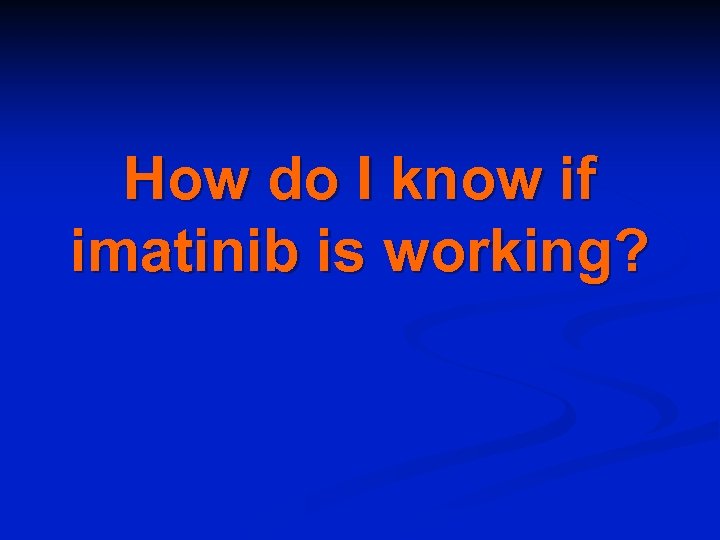 How do I know if imatinib is working?